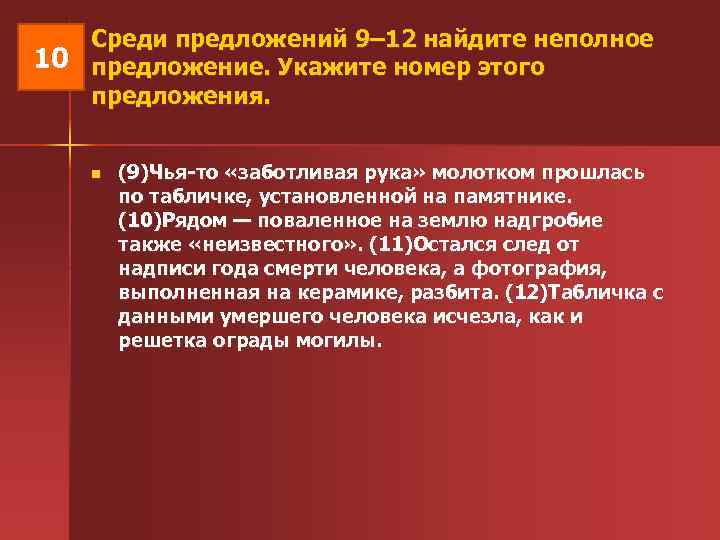 10

Среди предложений 9–12 найдите неполное предложение. Укажите номер этого предложения.

(9)Чья-то «заботливая рука» молотком прошлась по табличке, установленной на памятнике. (10)Рядом — поваленное на землю надгробие также «неизвестного». (11)Остался след от надписи года смерти человека, а фотография, выполненная на керамике, разбита. (12)Табличка с данными умершего человека исчезла, как и решетка ограды могилы.